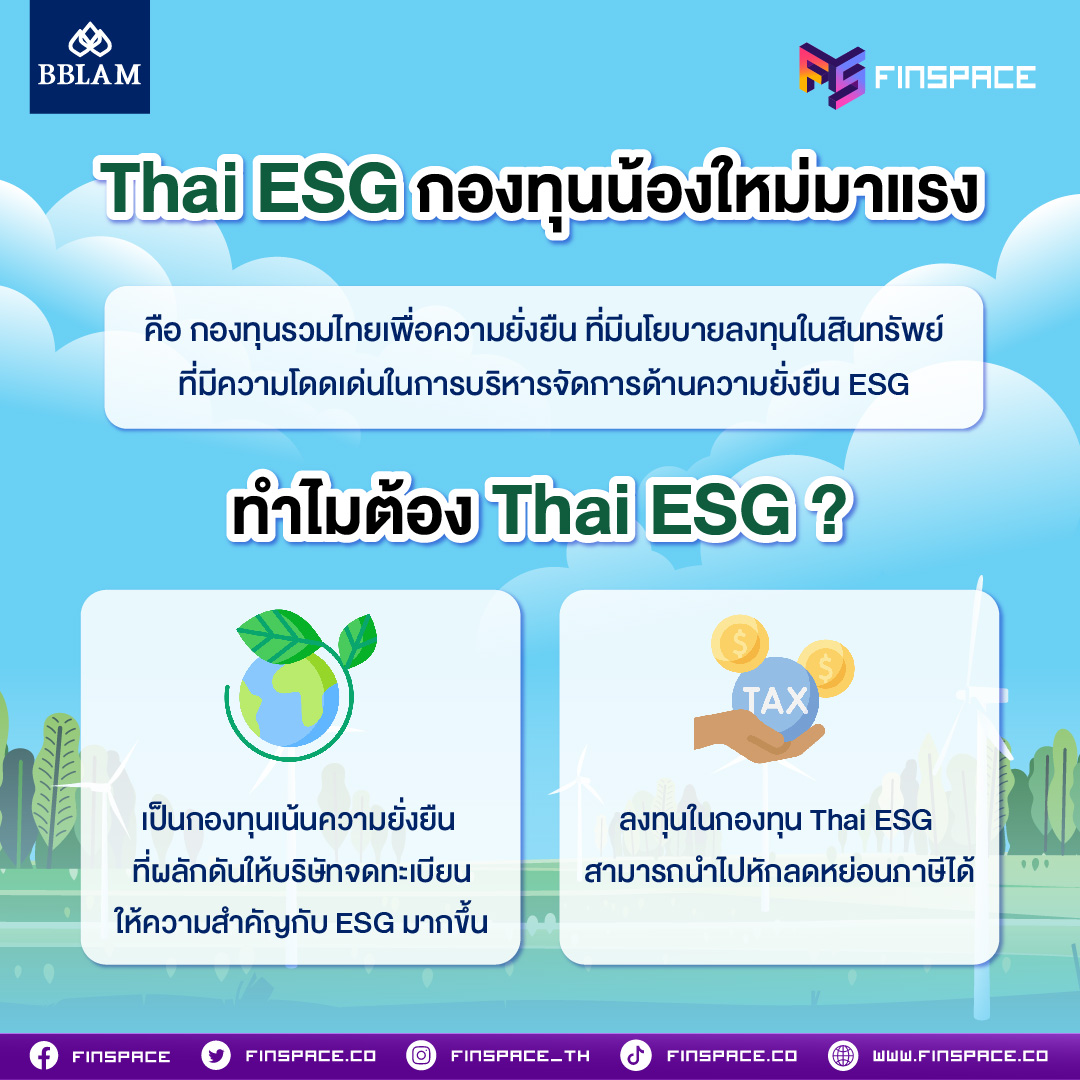 BBLAM

FINSPACE

Thai ESG กองทุนน้องใหม่มาแรง

คือ กองทุนรวมไทยเพื่อความยั่งยืน ที่มีนโยบายลงทุนในสินทรัพย์ที่มีความโดดเด่นในการบริหารจัดการด้านความยั่งยืน ESG

ทำไมต้อง Thai ESG ?

เป็นกองทุนเน้นความยั่งยืน ที่ผลักดันให้บริษัทจดทะเบียน ให้ความสำคัญกับ ESG มากขึ้น

TAX

ลงทุนในกองทุน Thai ESG สามารถนำไปหักลดหย่อนภาษีได้

FINSPACE FINSPACE.CO FINSPACE_TH FINSPACE.CO WWW.FINSPACE.CO